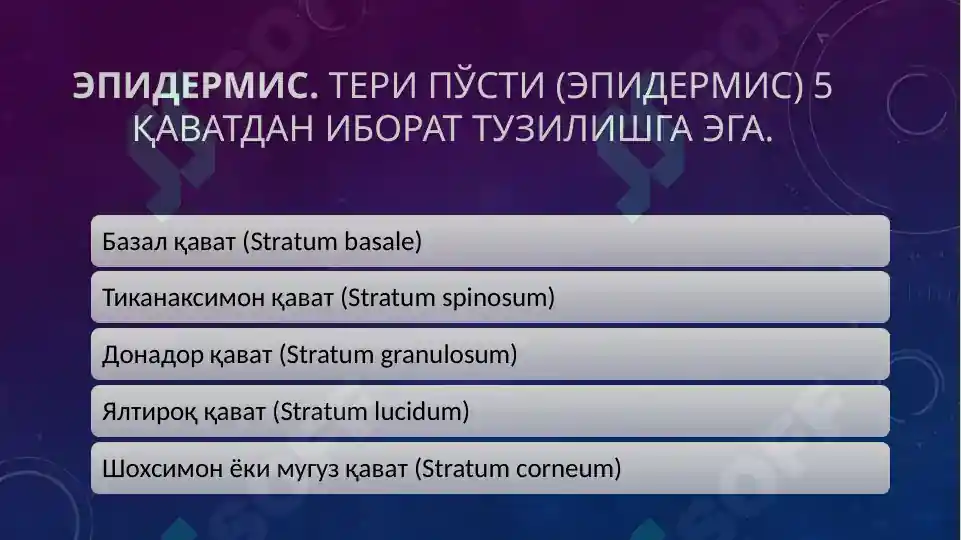 ЭПИДЕРМИС. ТЕРИ ПЎСТИ (ЭПИДЕРМИС) 5 ҚАВАТДАН ИБОРАТ ТУЗИЛИШГА ЭГА.

Базал қават (Stratum basale)

Тиканаксимон қават (Stratum spinosum)

Донадор қават (Stratum granulosum)

Ялтироқ қават (Stratum lucidum)

Шохсимон ёки мугуз қават (Stratum corneum)